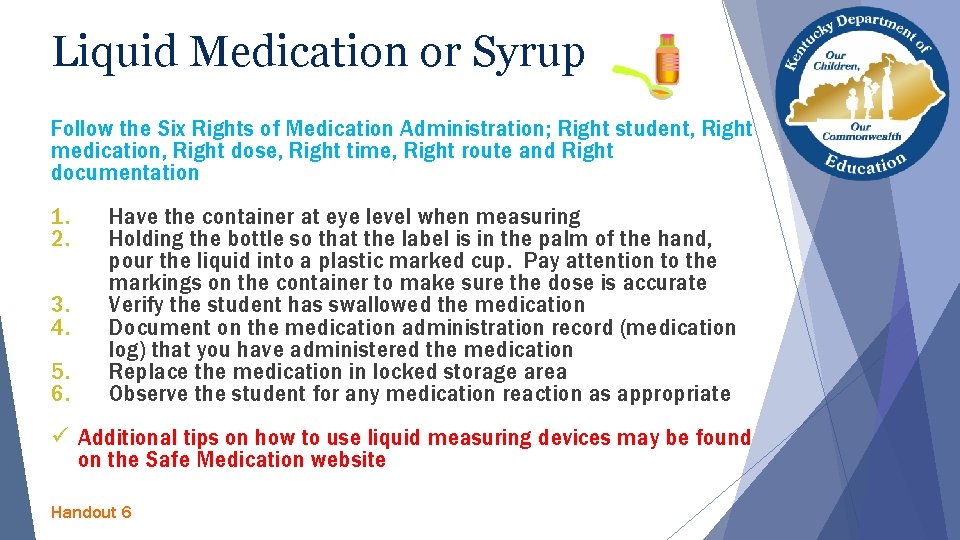 Liquid Medication or Syrup

Kentucky Department of Education
Our Children, Our Commonwealth

Follow the Six Rights of Medication Administration; Right student, Right medication, Right dose, Right time, Right route and Right documentation

1. Have the container at eye level when measuring
2. Holding the bottle so that the label is in the palm of the hand, pour the liquid into a plastic marked cup. Pay attention to the markings on the container to make sure the dose is accurate
3. Verify the student has swallowed the medication
4. Document on the medication administration record (medication log) that you have administered the medication
5. Replace the medication in locked storage area
6. Observe the student for any medication reaction as appropriate

✓ Additional tips on how to use liquid measuring devices may be found on the Safe Medication website

Handout 6